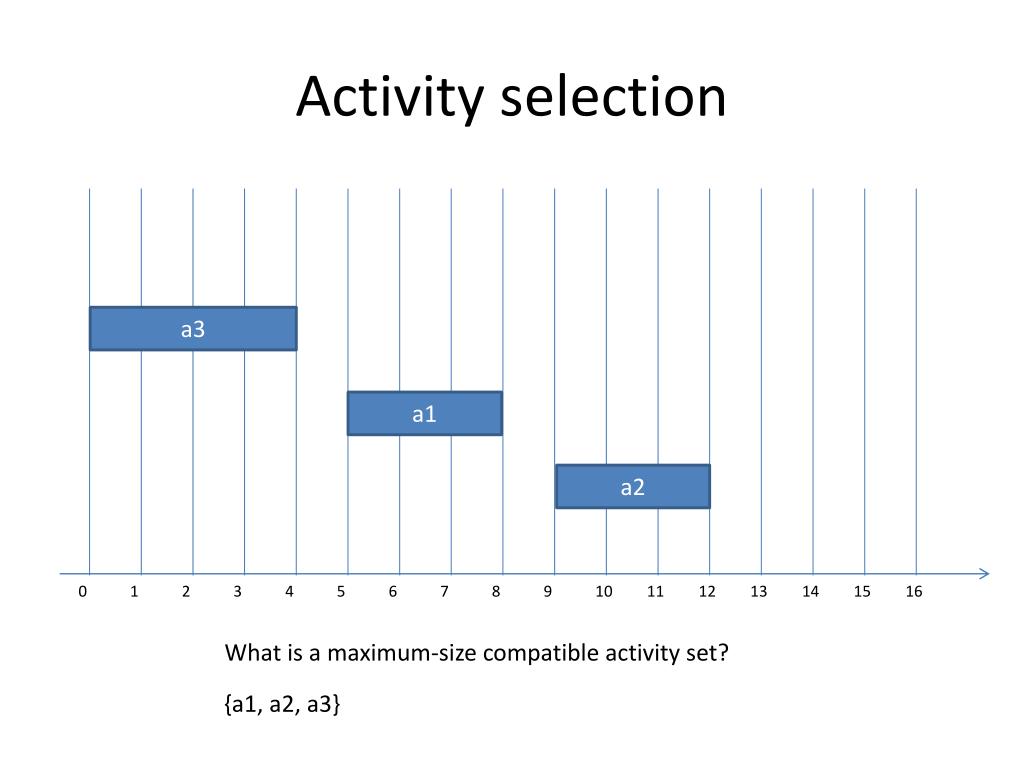 Activity selection

a3

a1

a2

0 1 2 3 4 5 6 7 8 9 10 11 12 13 14 15 16

What is a maximum-size compatible activity set?

{a1, a2, a3}